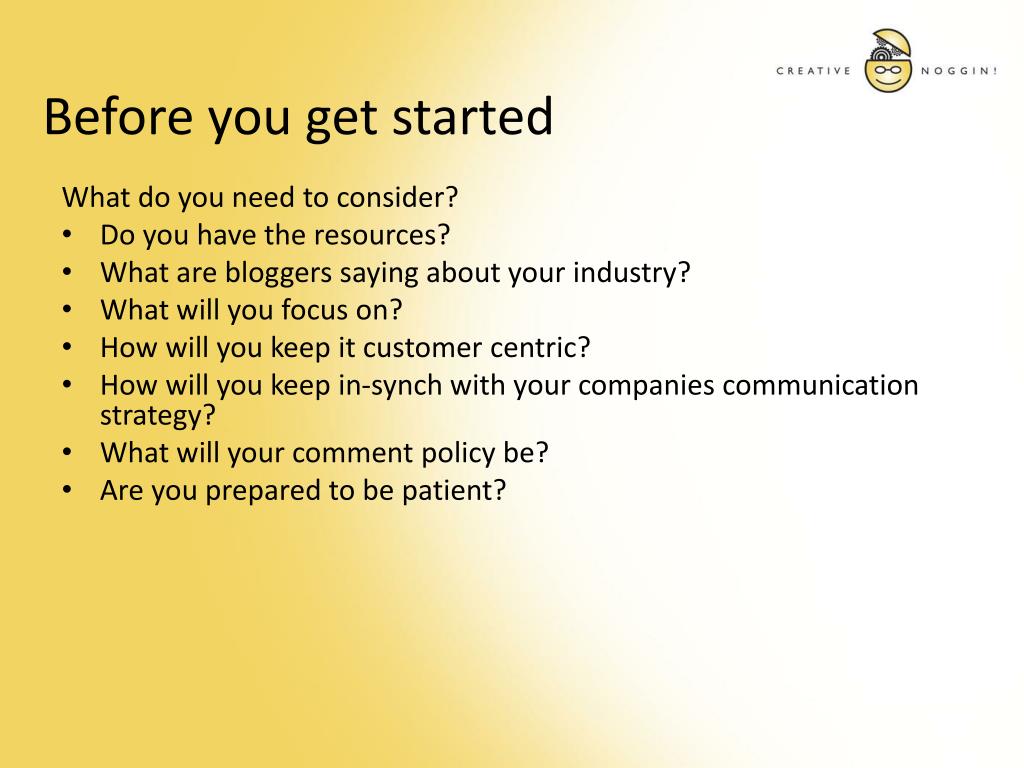 CREATIVE NOGGIN!

Before you get started

What do you need to consider?
• Do you have the resources?
• What are bloggers saying about your industry?
• What will you focus on?
• How will you keep it customer centric?
• How will you keep in-synch with your companies communication strategy?
• What will your comment policy be?
• Are you prepared to be patient?